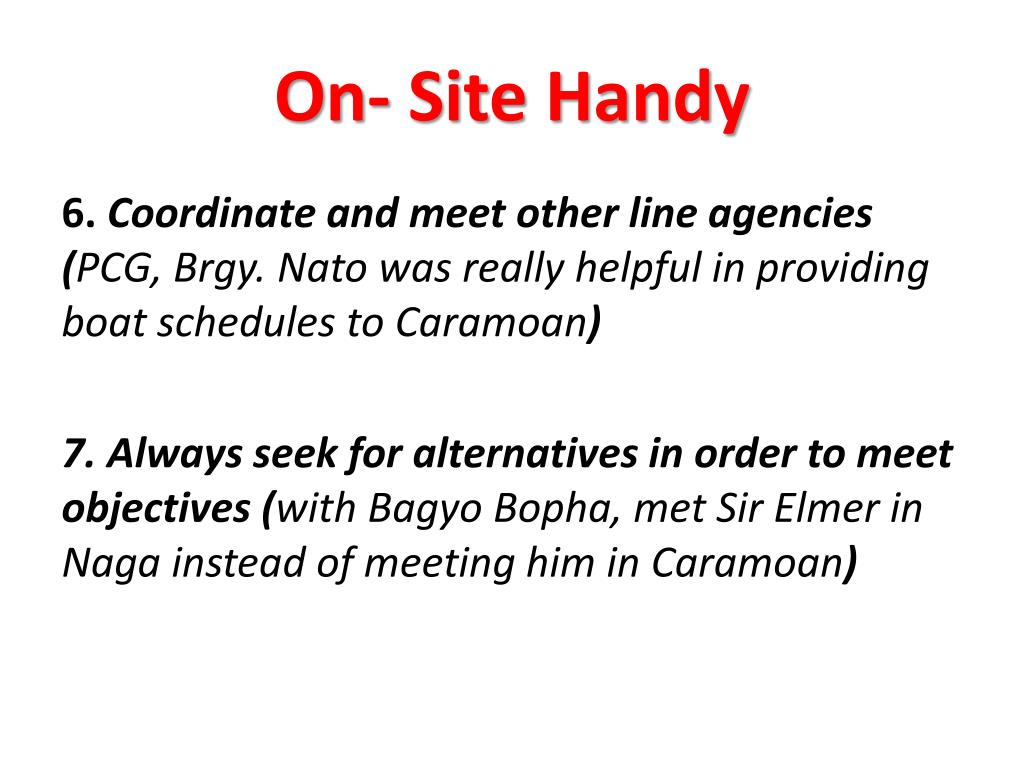 On- Site Handy

6. Coordinate and meet other line agencies (PCG, Brgy. Nato was really helpful in providing boat schedules to Caramoan)

7. Always seek for alternatives in order to meet objectives (with Bagyo Bopha, met Sir Elmer in Naga instead of meeting him in Caramoan)